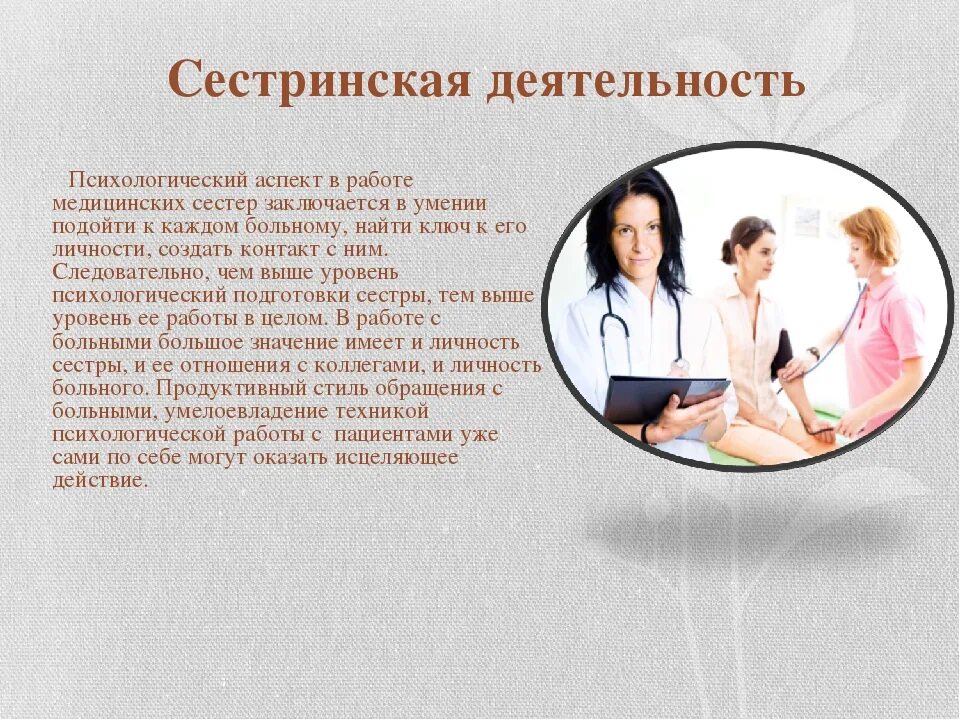 Сестринская деятельность

Психологический аспект в работе медицинских сестер заключается в умении подойти к каждом больному, найти ключ к его личности, создать контакт с ним. Следовательно, чем выше уровень психологический подготовки сестры, тем выше уровень ее работы в целом. В работе с больными большое значение имеет и личность сестры, и ее отношения с коллегами, и личность больного. Продуктивный стиль обращения с больными, умелоевладение техникой психологической работы с пациентами уже сами по себе могут оказать исцеляющее действие.